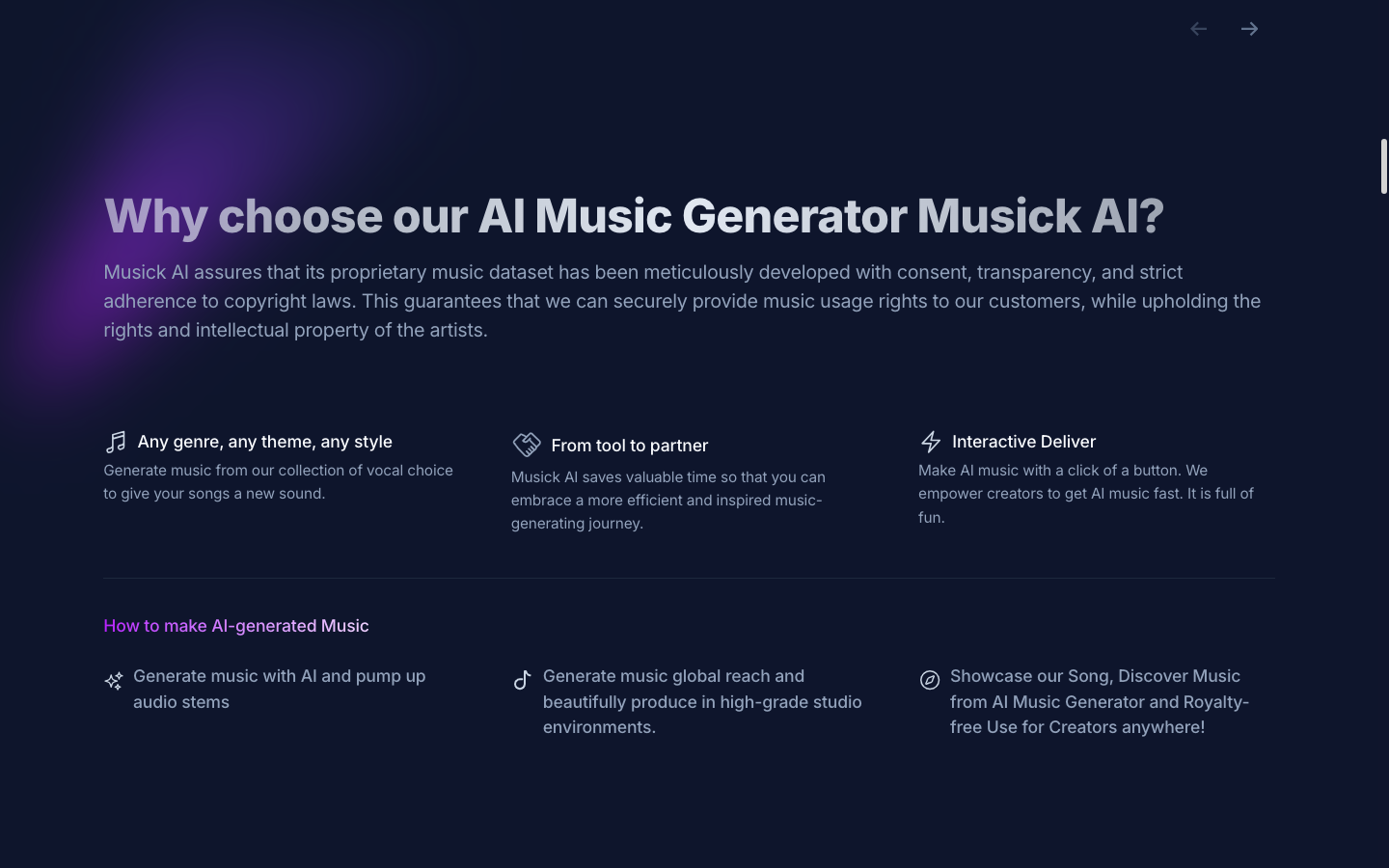 Why choose our AI Music Generator Musick AI?

Musick AI assures that its proprietary music dataset has been meticulously developed with consent, transparency, and strict adherence to copyright laws. This guarantees that we can securely provide music usage rights to our customers, while upholding the rights and intellectual property of the artists.

Any genre, any theme, any style

Generate music from our collection of vocal choice to give your songs a new sound.

From tool to partner

Musick AI saves valuable time so that you can embrace a more efficient and inspired music-generating journey.

Interactive Deliver

Make AI music with a click of a button. We empower creators to get AI music fast. It is full of fun.

How to make AI-generated Music

Generate music with AI and pump up audio stems

Generate music global reach and beautifully produce in high-grade studio environments.

Showcase our Song, Discover Music from AI Music Generator and Royalty-free Use for Creators anywhere!